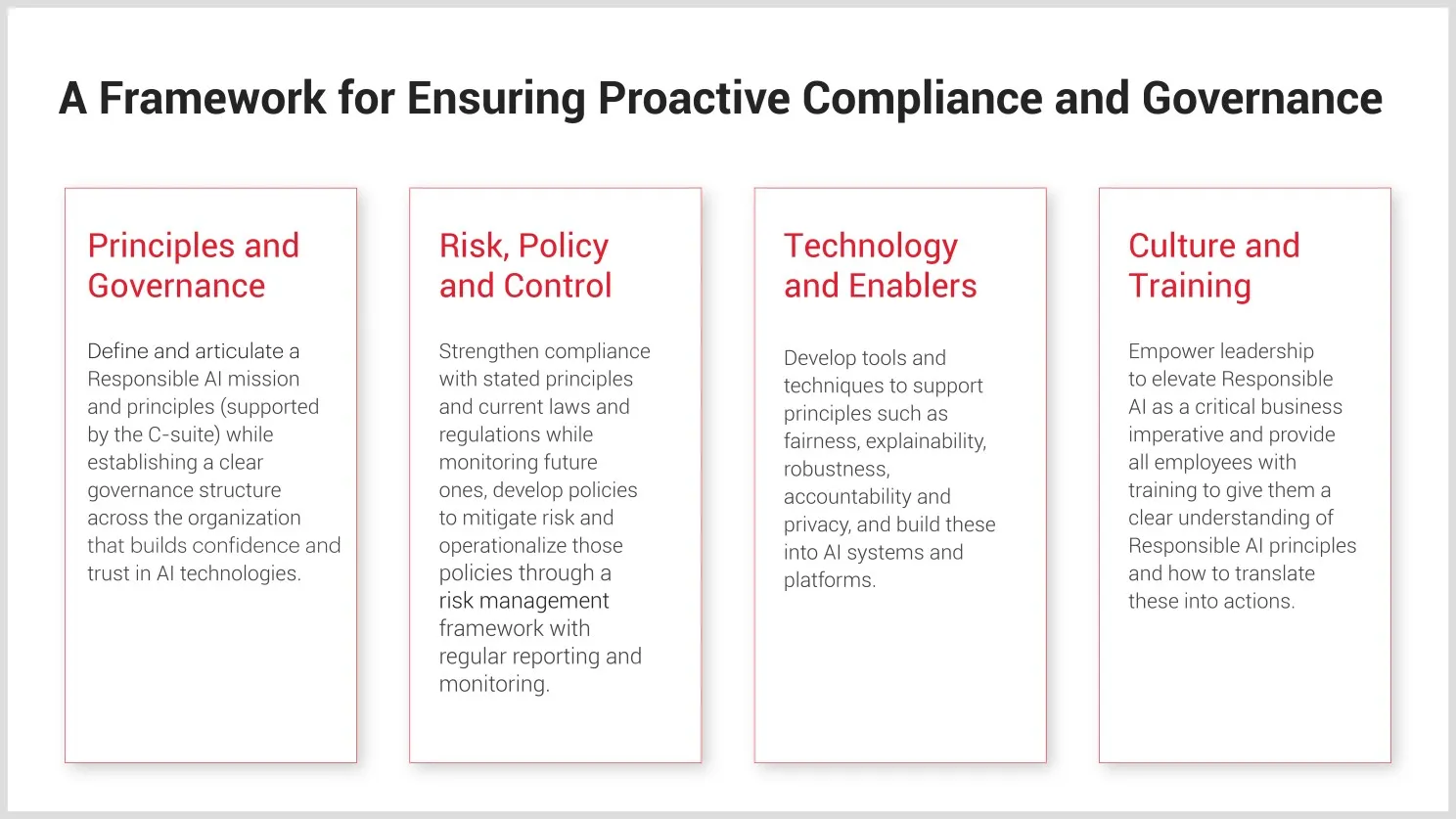 A Framework for Ensuring Proactive Compliance and Governance

Principles and Governance

Define and articulate a Responsible AI mission and principles (supported by the C-suite) while establishing a clear governance structure across the organization that builds confidence and trust in AI technologies.

Risk, Policy and Control

Strengthen compliance with stated principles and current laws and regulations while monitoring future ones, develop policies to mitigate risk and operationalize those policies through a risk management framework with regular reporting and monitoring.

Technology and Enablers

Develop tools and techniques to support principles such as fairness, explainability, robustness, accountability and privacy, and build these into AI systems and platforms.

Culture and Training

Empower leadership to elevate Responsible AI as a critical business imperative and provide all employees with training to give them a clear understanding of Responsible AI principles and how to translate these into actions.